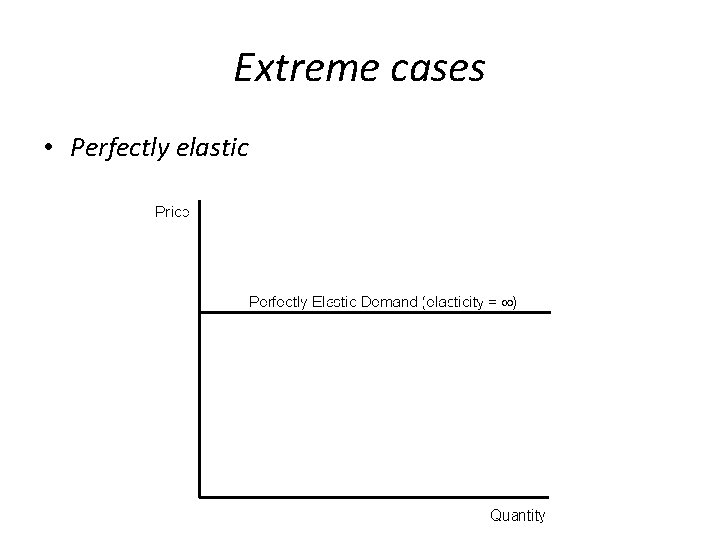 Extreme cases

• Perfectly elastic

Price

Perfectly Elastic Demand (elasticity = $\infty$)

Quantity